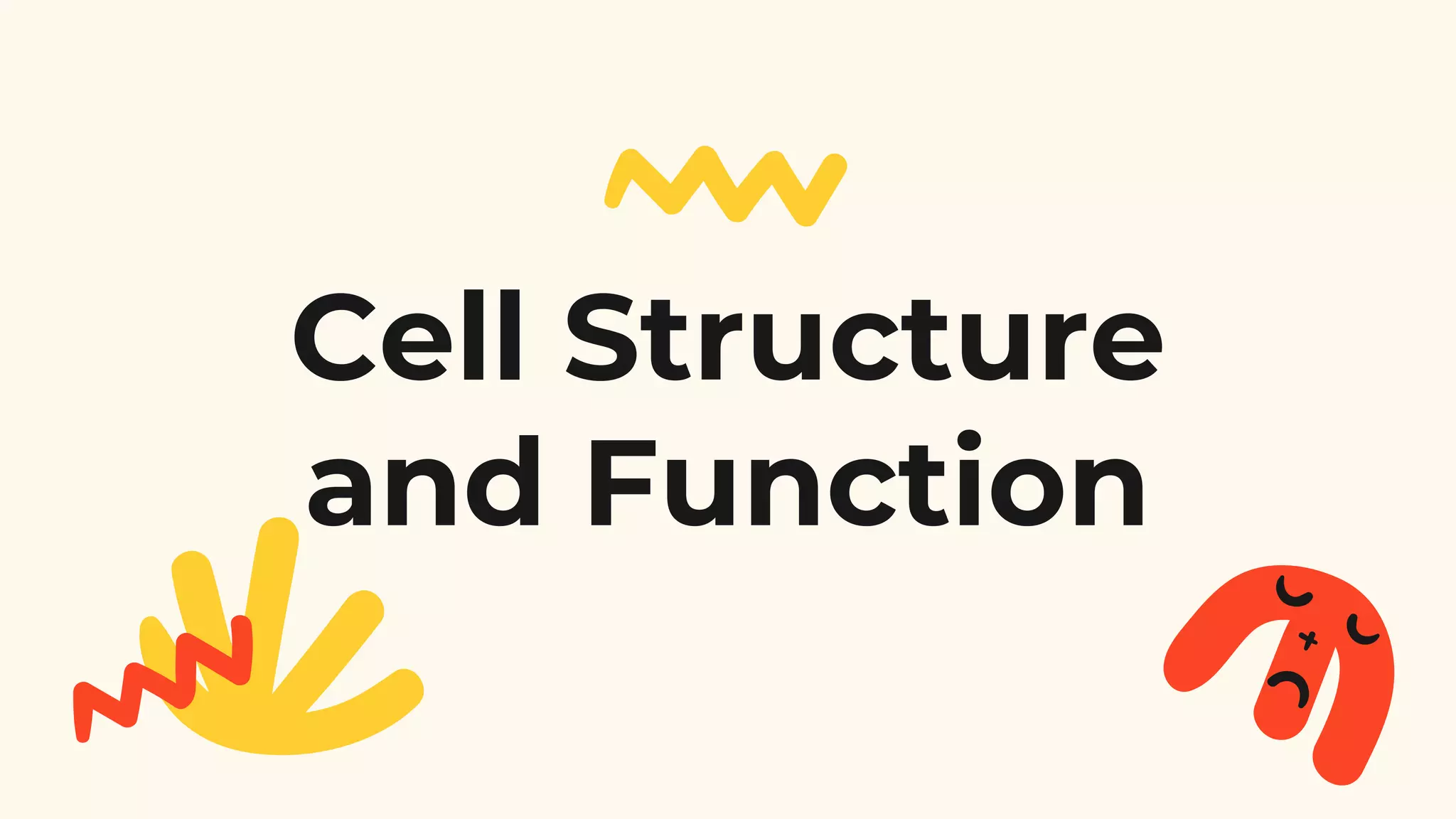 Cell Structure and Function